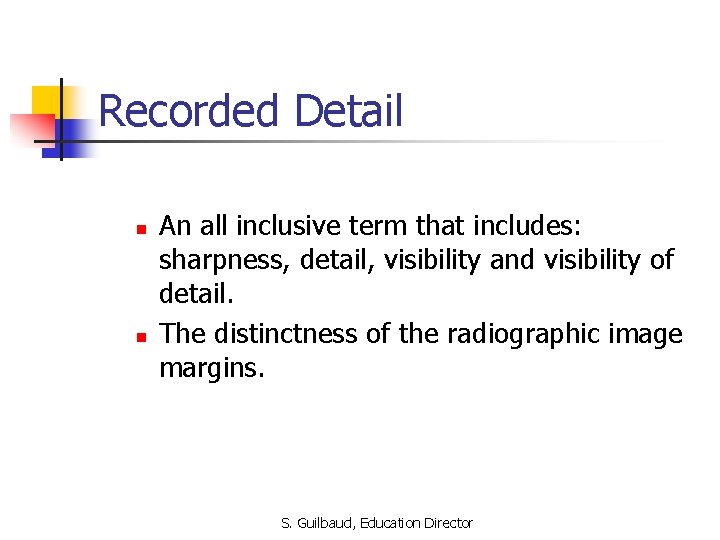 Recorded Detail

- An all inclusive term that includes: sharpness, detail, visibility and visibility of detail.
- The distinctness of the radiographic image margins.

S. Guilbaud, Education Director